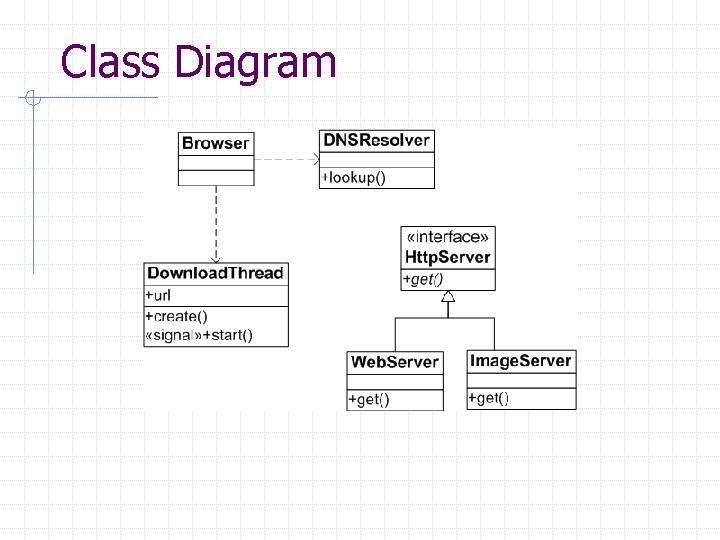 Class Diagram

Browser

DNSResolver
+lookup()

DownloadThread
+url
+create()
«signal»+start()

«interface»
HttpServer
+get()

WebServer
+get()

ImageServer
+get()